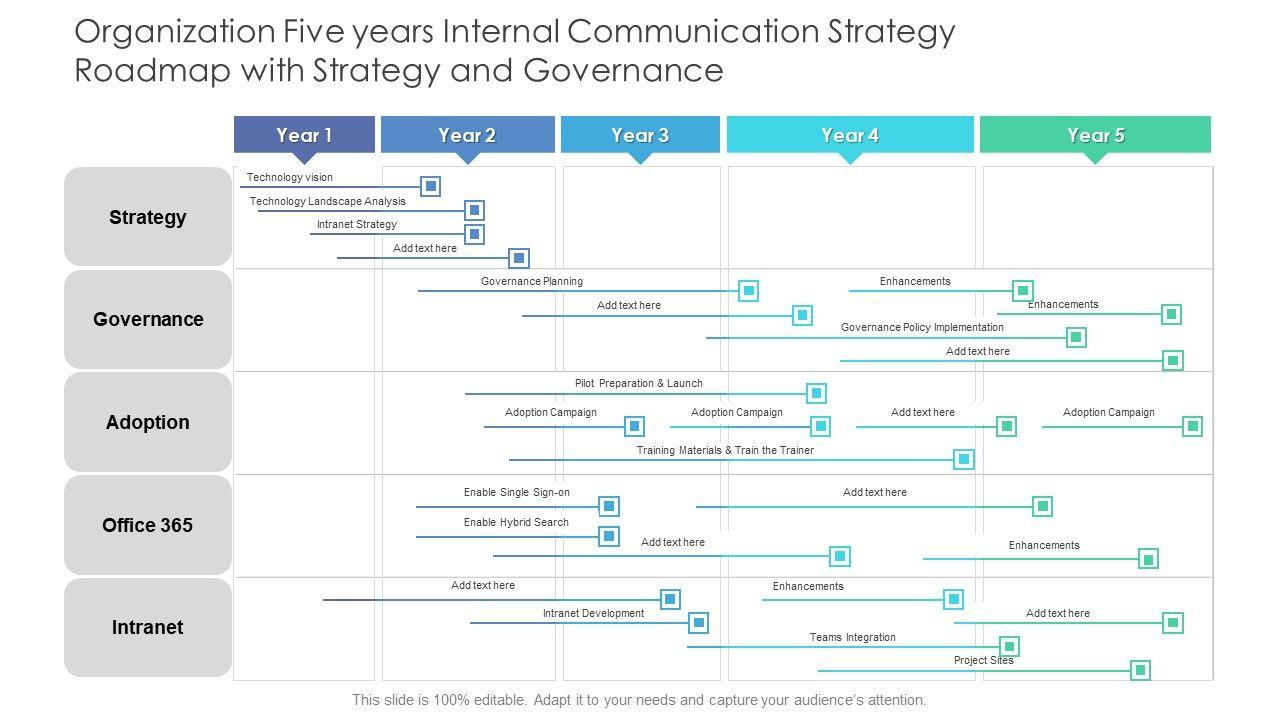 Organization Five years Internal Communication Strategy Roadmap with Strategy and Governance

Year 1
Year 2
Year 3
Year 4
Year 5

Strategy
Technology vision
Technology Landscape Analysis
Intranet Strategy
Add text here

Governance
Governance Planning
Enhancements
Add text here
Enhancements
Governance Policy Implementation
Add text here

Adoption
Pilot Preparation & Launch
Adoption Campaign
Adoption Campaign
Add text here
Adoption Campaign
Training Materials & Train the Trainer

Office 365
Enable Single Sign-on
Add text here
Enable Hybrid Search
Add text here
Enhancements

Intranet
Add text here
Enhancements
Intranet Development
Add text here
Teams Integration
Project Sites

This slide is 100% editable. Adapt it to your needs and capture your audience's attention.